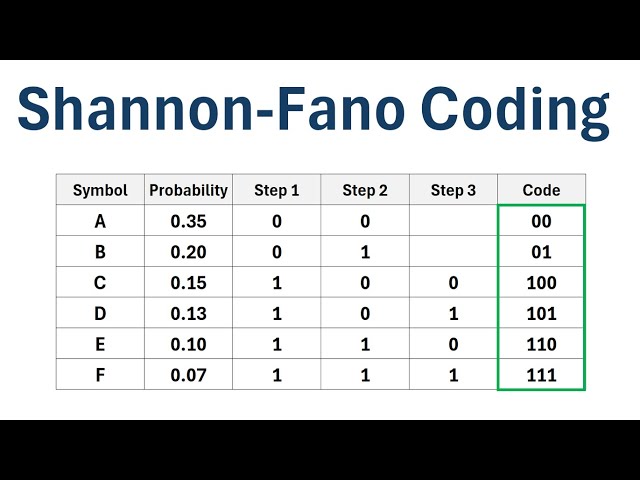 Shannon-Fano Coding

| Symbol | Probability | Step 1 | Step 2 | Step 3 | Code |
|---|---|---|---|---|---|
| A | 0.35 | 0 | 0 | | 00 |
| B | 0.20 | 0 | 1 | | 01 |
| C | 0.15 | 1 | 0 | 0 | 100 |
| D | 0.13 | 1 | 0 | 1 | 101 |
| E | 0.10 | 1 | 1 | 0 | 110 |
| F | 0.07 | 1 | 1 | 1 | 111 |